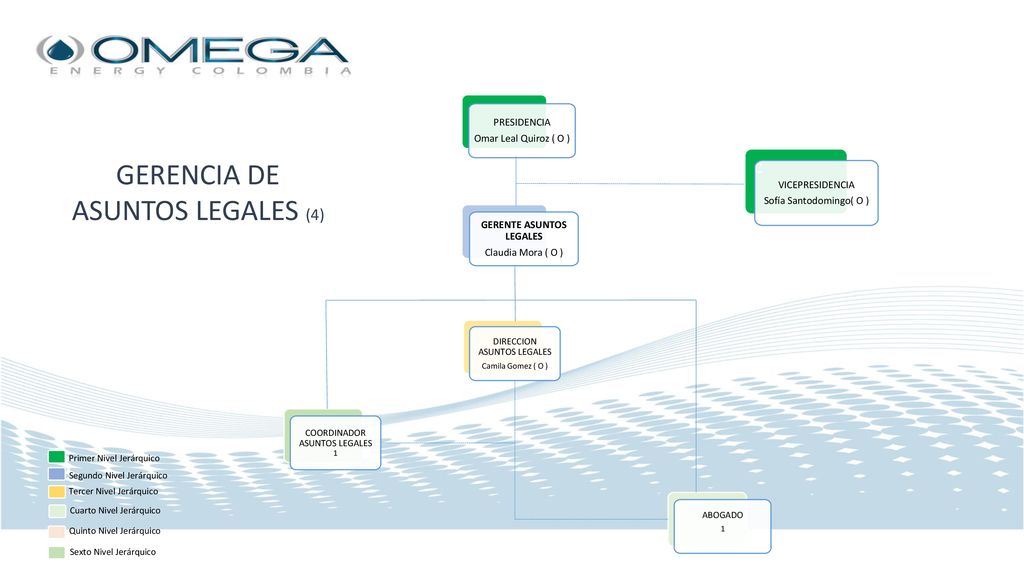 OMEGA
ENERGY COLOMBIA

GERENCIA DE ASUNTOS LEGALES (4)

PRESIDENCIA
Omar Leal Quiroz ( O )

VICEPRESIDENCIA
Sofía Santodomingo( O )

GERENTE ASUNTOS LEGALES
Claudia Mora ( O )

DIRECCION ASUNTOS LEGALES
Camila Gomez ( O )

COORDINADOR ASUNTOS LEGALES
1

ABOGADO
1

Primer Nivel Jerárquico
Segundo Nivel Jerárquico
Tercer Nivel Jerárquico
Cuarto Nivel Jerárquico
Quinto Nivel Jerárquico
Sexto Nivel Jerárquico